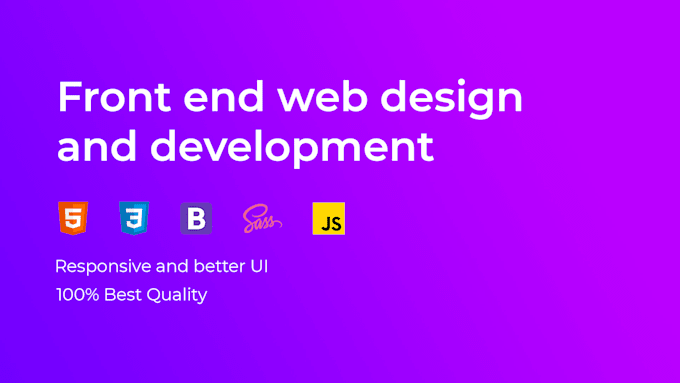 Front end web design and development

5 3 B Sass JS

Responsive and better UI

100% Best Quality